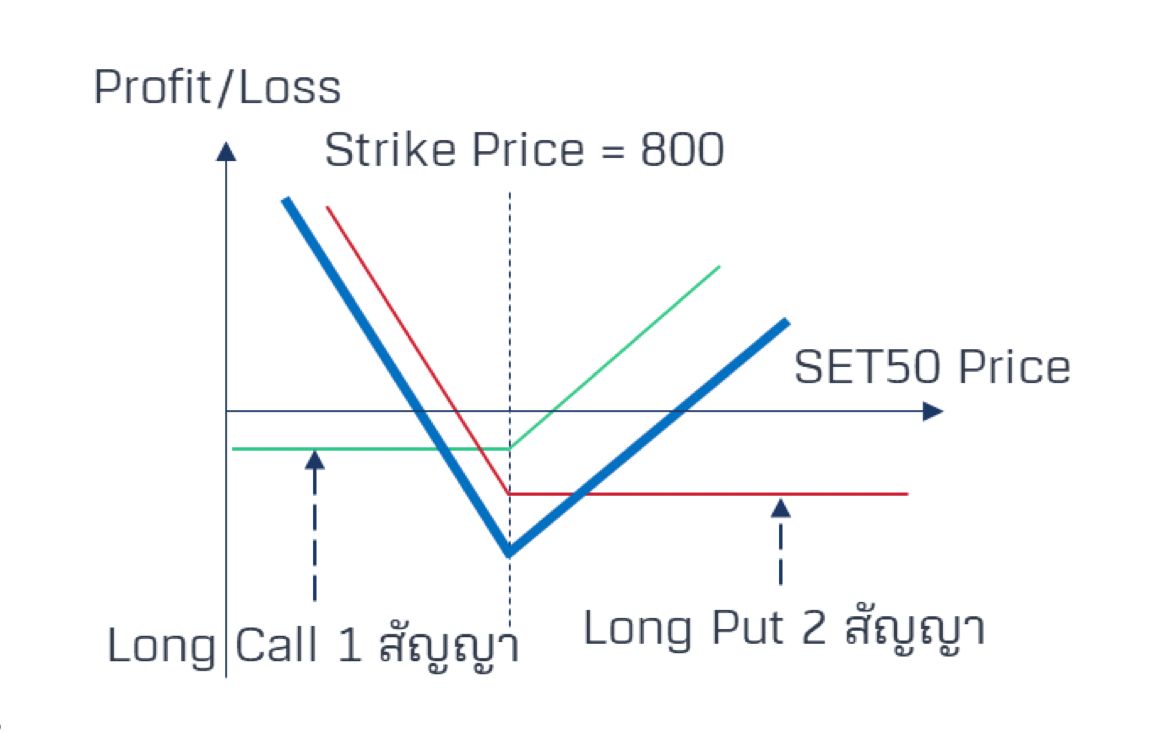 Profit/Loss

Strike Price = 800

SET50 Price

Long Call 1 สัญญา

Long Put 2 สัญญา